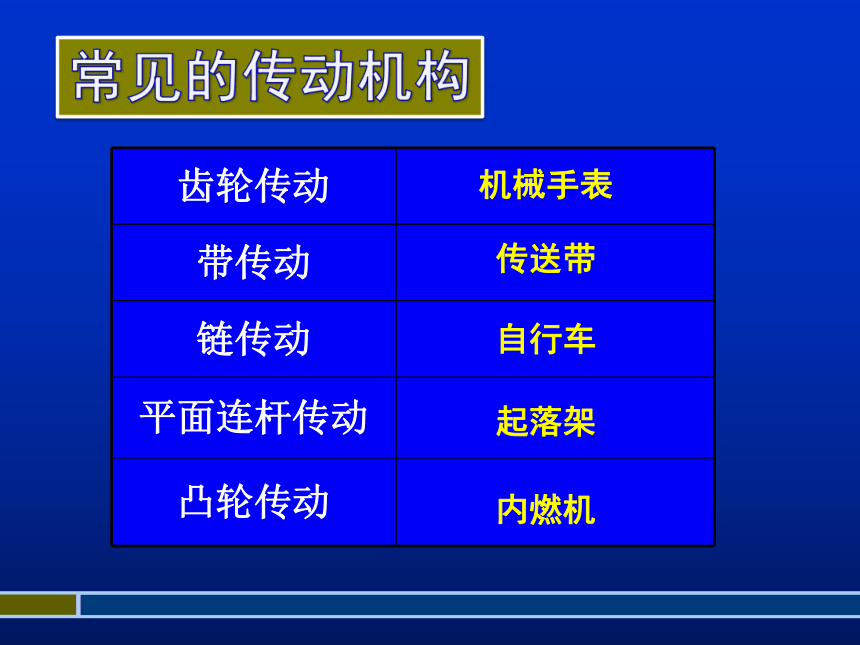 常见的传动机构

| 齿轮传动 | 机械手表 |
|---|---|
| 带传动 | 传送带 |
| 链传动 | 自行车 |
| 平面连杆传动 | 起落架 |
| 凸轮传动 | 内燃机 |